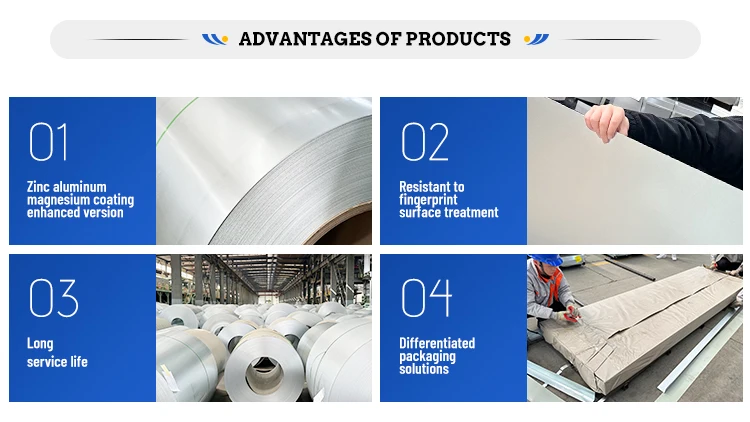 ADVANTAGES OF PRODUCTS

01

Zinc aluminum magnesium coating enhanced version

02

Resistant to fingerprint surface treatment

03

Long service life

04

Differentiated packaging solutions